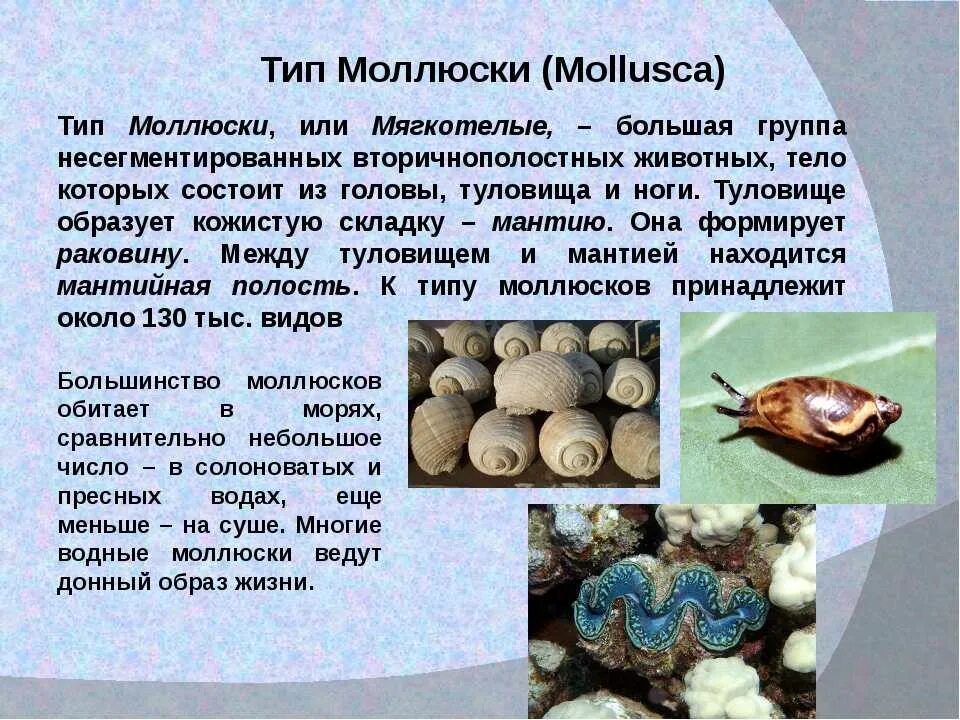 Тип Моллюски (Mollusca)

Тип Моллюски, или Мягкотелые, – большая группа несегментированных вторичнополостных животных, тело которых состоит из головы, туловища и ноги. Туловище образует кожистую складку – мантию. Она формирует раковину. Между туловищем и мантией находится мантийная полость. К типу моллюсков принадлежит около 130 тыс. видов

Большинство моллюсков обитает в морях, сравнительно небольшое число – в солоноватых и пресных водах, еще меньше – на суше. Многие водные моллюски ведут донный образ жизни.